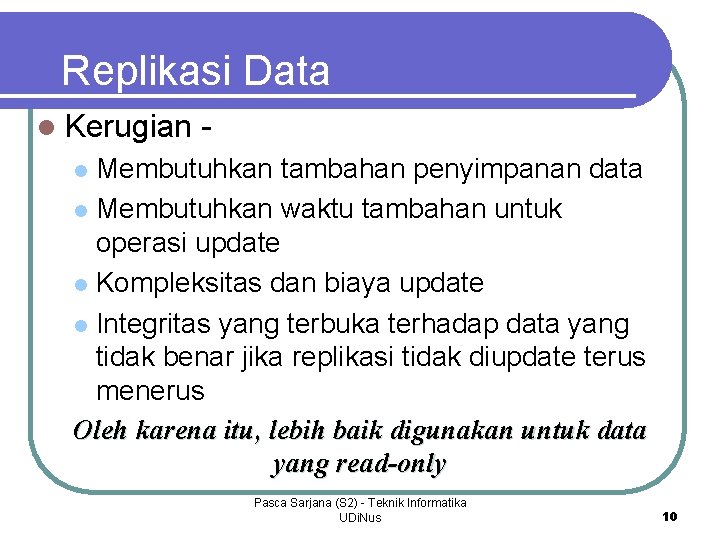 Replikasi Data

Kerugian -

Membutuhkan tambahan penyimpanan data

Membutuhkan waktu tambahan untuk operasi update

Kompleksitas dan biaya update

Integritas yang terbuka terhadap data yang tidak benar jika replikasi tidak diupdate terus menerus

Oleh karena itu, lebih baik digunakan untuk data yang read-only

Pasca Sarjana (S2) - Teknik Informatika UDiNus

10